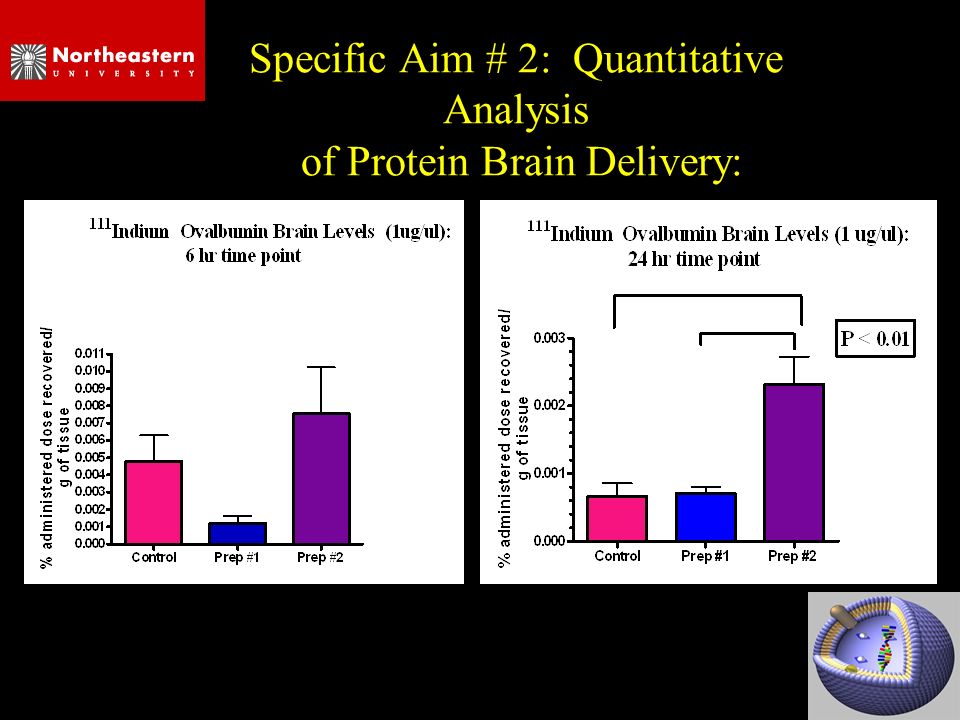 Northeastern UNIVERSITY

Specific Aim # 2: Quantitative Analysis of Protein Brain Delivery:

$^{111}$Indium Ovalbumin Brain Levels (1ug/ul): 6 hr time point

% administered dose recovered/ g of tissue

0.011
0.010
0.009
0.008
0.007
0.006
0.005
0.004
0.003
0.002
0.001
0.000

Control
Prep #1
Prep #2

$^{111}$Indium Ovalbumin Brain Levels (1 ug/ul): 24 hr time point

P < 0.01

% administered dose recovered/ g of tissue

0.003
0.002
0.001
0.000

Control
Prep #1
Prep #2